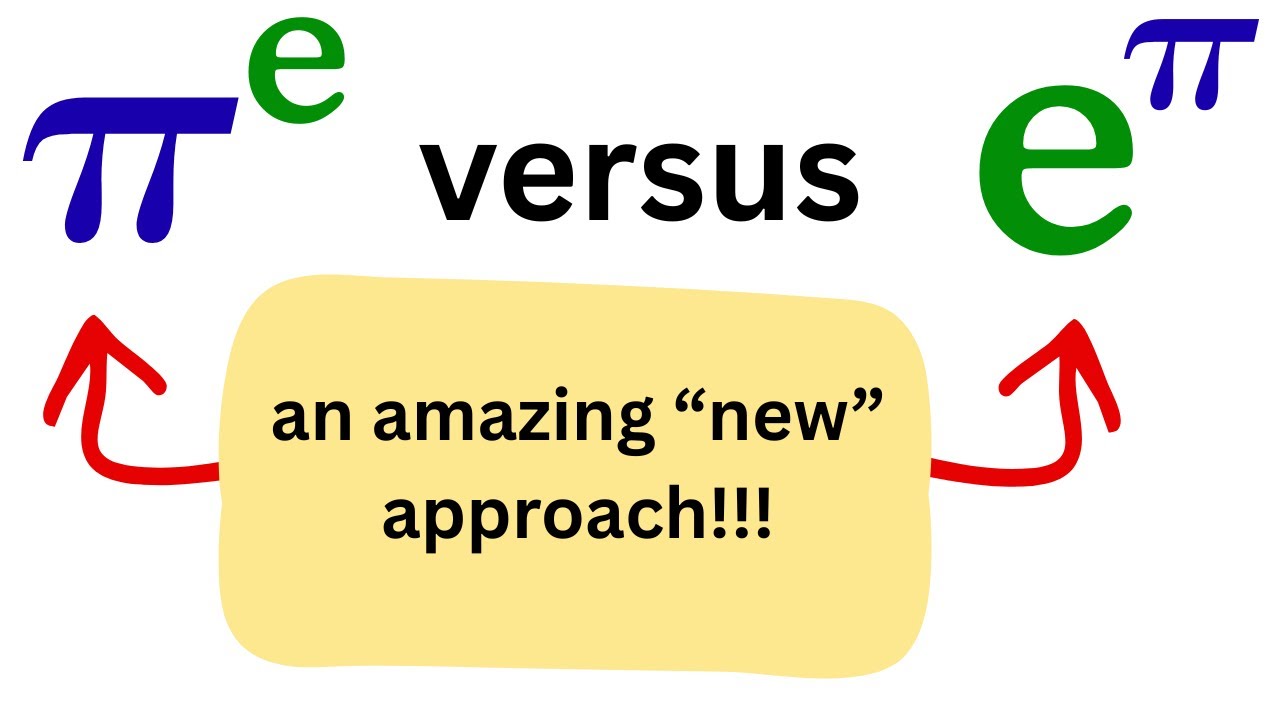 $\pi^e$ versus $e^\pi$

an amazing “new” approach!!!